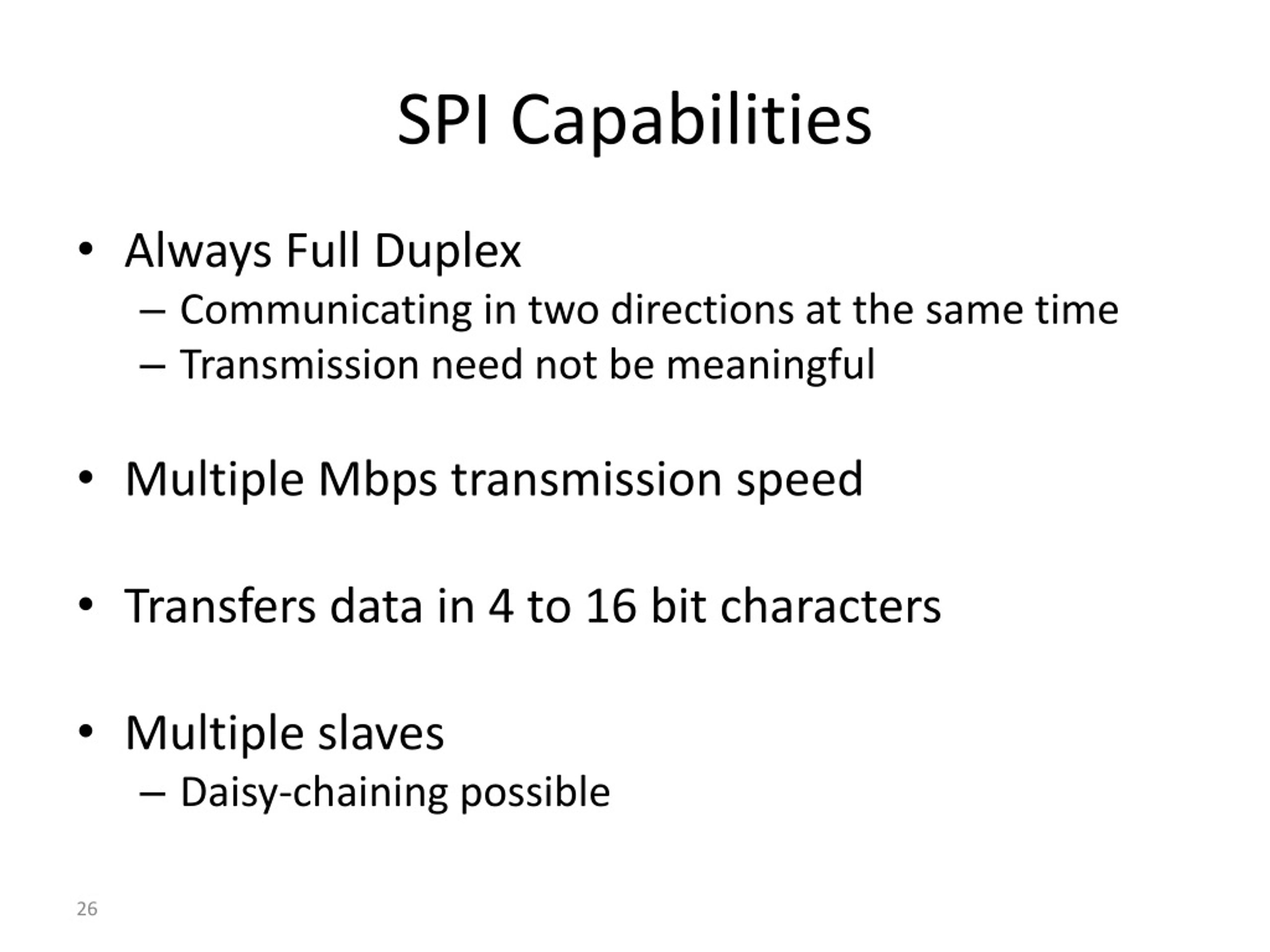 SPI Capabilities

• Always Full Duplex
– Communicating in two directions at the same time
– Transmission need not be meaningful

• Multiple Mbps transmission speed

• Transfers data in 4 to 16 bit characters

• Multiple slaves
– Daisy-chaining possible

26